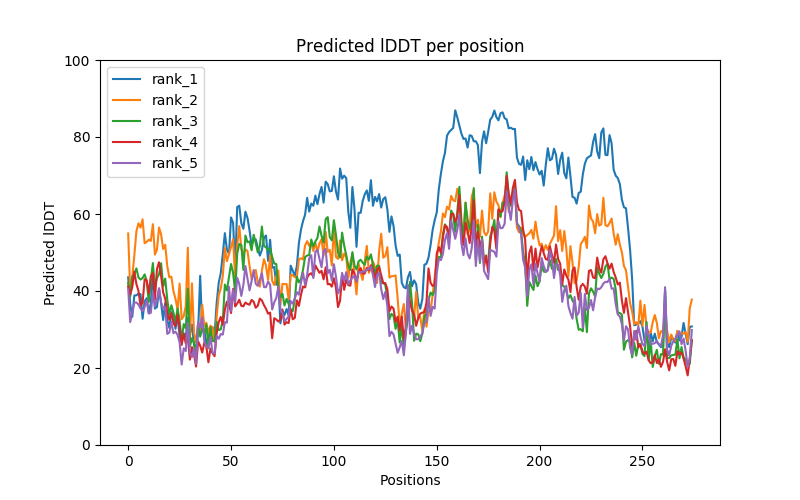 Predicted lDDT per position

rank_1
rank_2
rank_3
rank_4
rank_5

Predicted lDDT

100
80
60
40
20
0

0
50
100
150
200
250

Positions